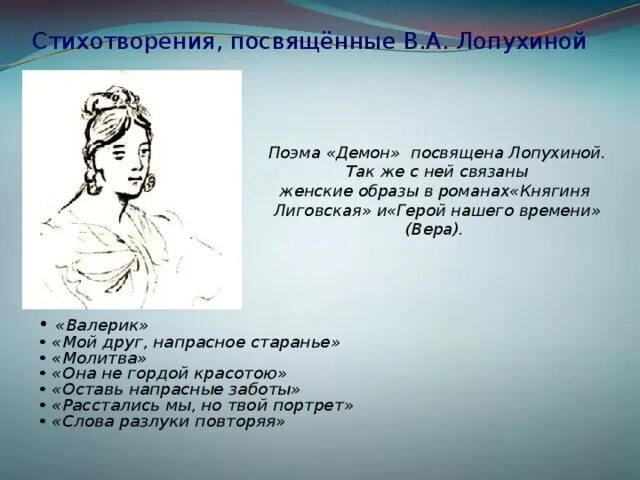 Стихотворения, посвящённые В.А. Лопухиной

Поэма «Демон» посвящена Лопухиной. Так же с ней связаны женские образы в романах«Княгиня Лиговская» и«Герой нашего времени» (Вера).

• «Валерик»
• «Мой друг, напрасное старанье»
• «Молитва»
• «Она не гордой красотою»
• «Оставь напрасные заботы»
• «Расстались мы, но твой портрет»
• «Слова разлуки повторяя»